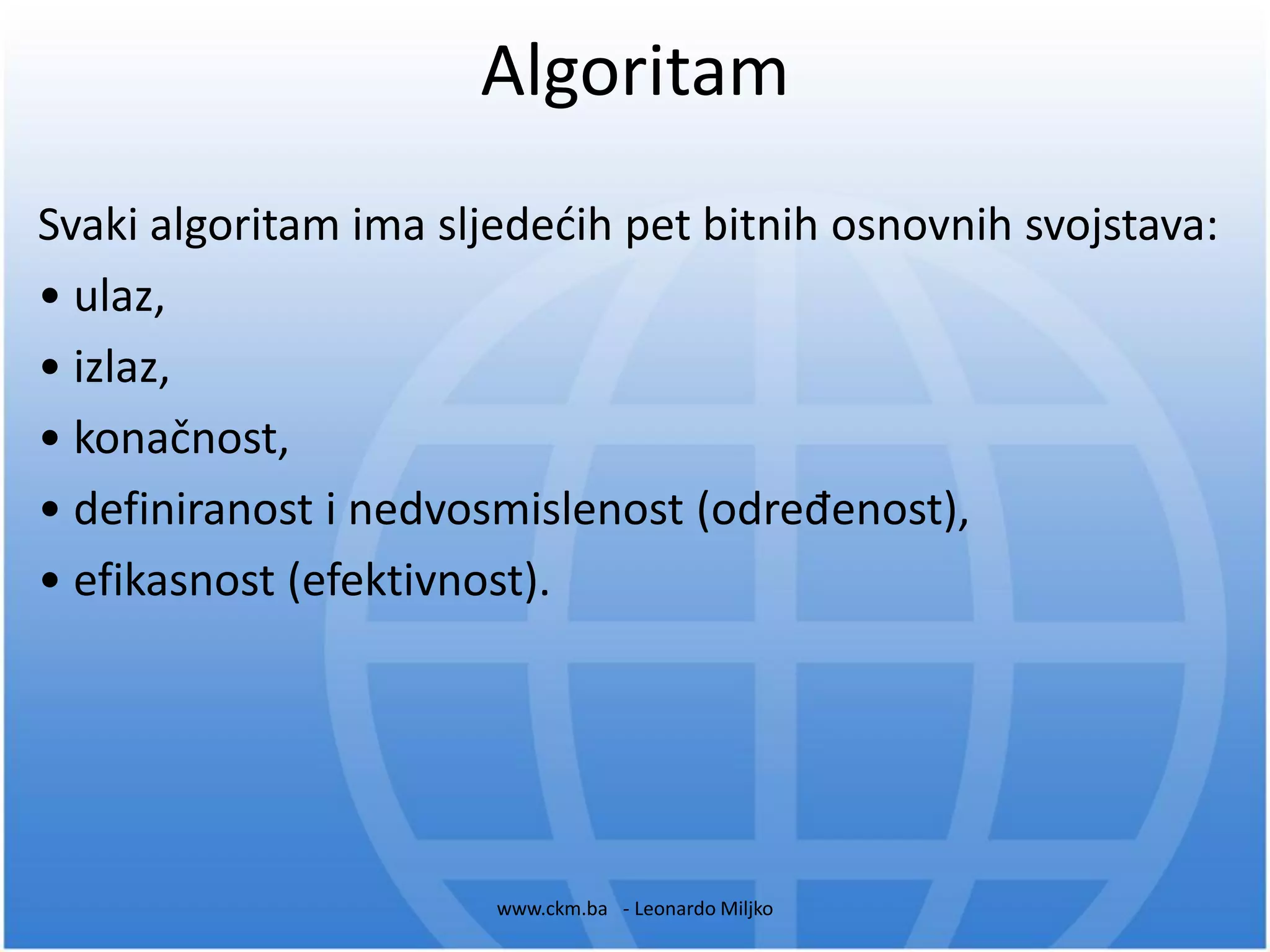 Algoritam

Svaki algoritam ima sljedećih pet bitnih osnovnih svojstava:

• ulaz,
• izlaz,
• konačnost,
• definiranost i nedvosmislenost (određenost),
• efikasnost (efektivnost).

www.ckm.ba - Leonardo Miljko